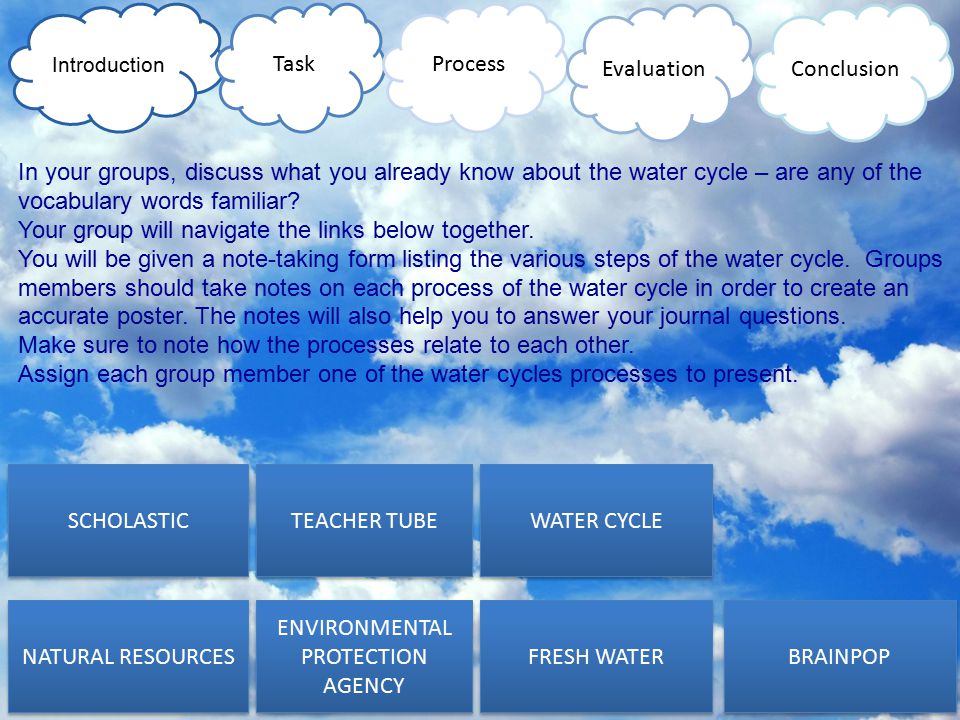 Introduction

Task

Process

Evaluation

Conclusion

In your groups, discuss what you already know about the water cycle – are any of the vocabulary words familiar?
Your group will navigate the links below together.
You will be given a note-taking form listing the various steps of the water cycle. Groups members should take notes on each process of the water cycle in order to create an accurate poster. The notes will also help you to answer your journal questions.
Make sure to note how the processes relate to each other.
Assign each group member one of the water cycles processes to present.

SCHOLASTIC

TEACHER TUBE

WATER CYCLE

NATURAL RESOURCES

ENVIRONMENTAL PROTECTION AGENCY

FRESH WATER

BRAINPOP